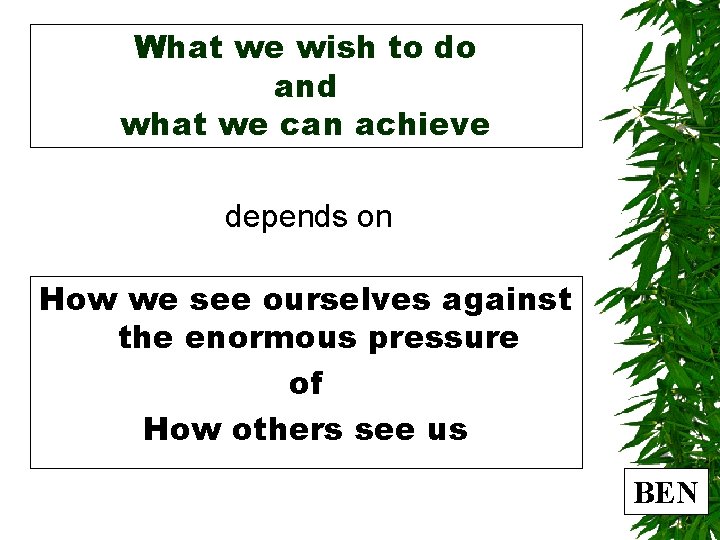 What we wish to do
and
what we can achieve

depends on

How we see ourselves against the enormous pressure
of
How others see us

BEN